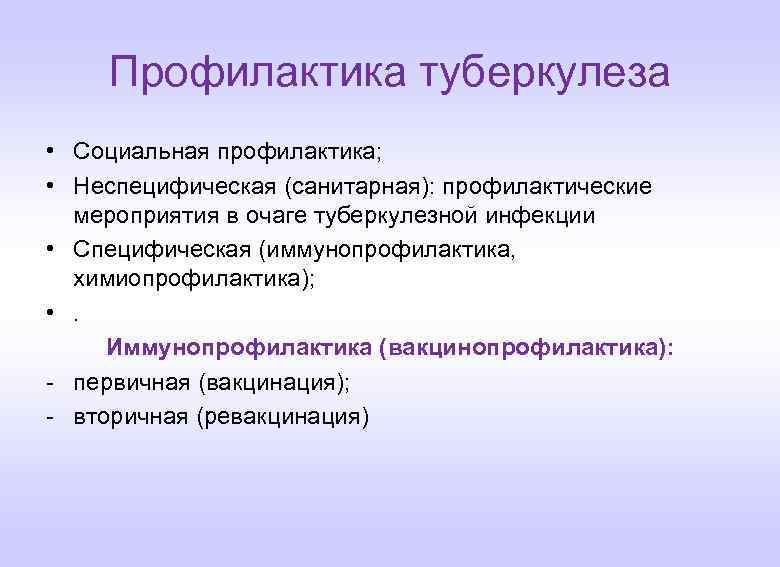 Профилактика туберкулеза

• Социальная профилактика;
• Неспецифическая (санитарная): профилактические мероприятия в очаге туберкулезной инфекции
• Специфическая (иммунопрофилактика, химиопрофилактика);
• .

Иммунопрофилактика (вакцинопрофилактика):
- первичная (вакцинация);
- вторичная (ревакцинация)